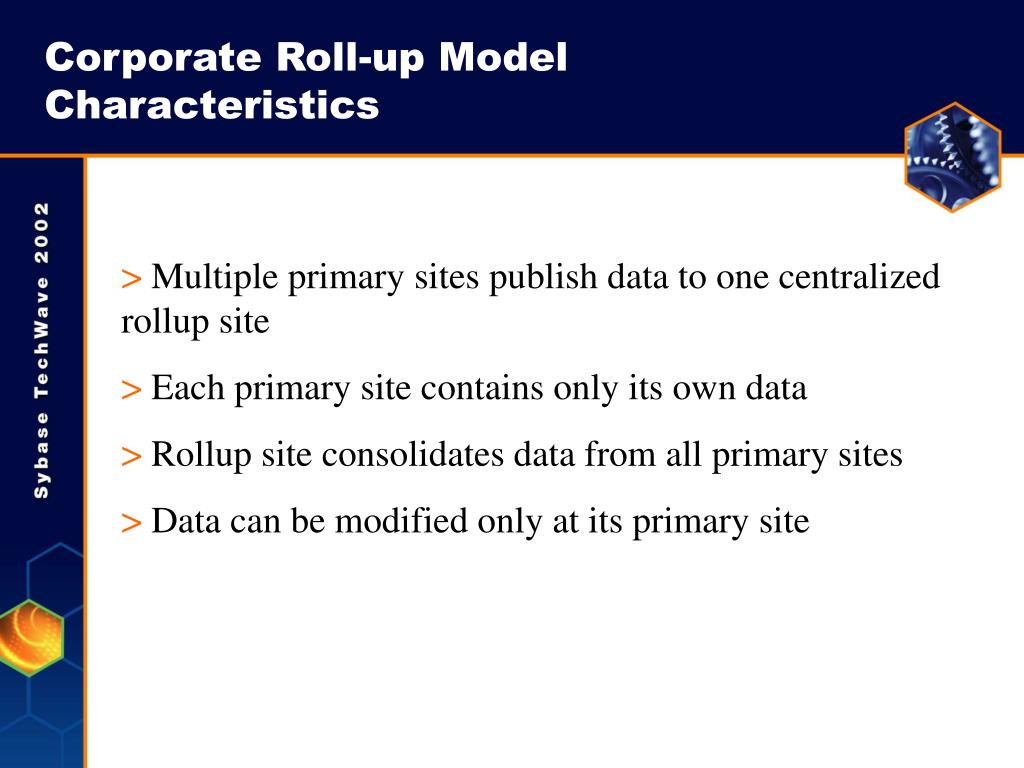 Corporate Roll-up Model Characteristics

Sybase TechWave 2002

> Multiple primary sites publish data to one centralized rollup site

> Each primary site contains only its own data

> Rollup site consolidates data from all primary sites

> Data can be modified only at its primary site